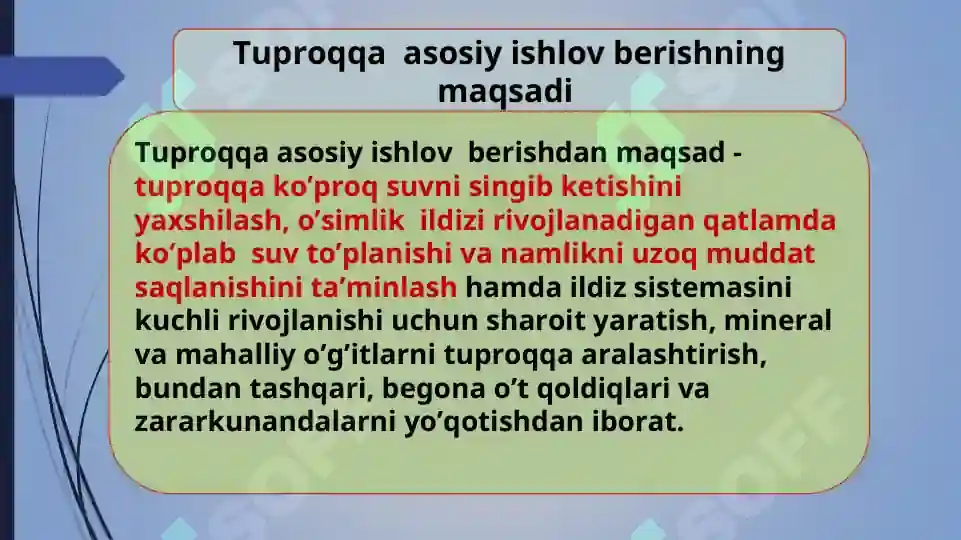 Tuproqqa asosiy ishlov berishning maqsadi

Tuproqqa asosiy ishlov berishdan maqsad - tuproqqa ko’proq suvni singib ketishini yaxshilash, o’simlik ildizi rivojlanadigan qatlamda ko’plab suv to’planishi va namlikni uzoq muddat saqlanishini ta’minlash hamda ildiz sistemasini kuchli rivojlanishi uchun sharoit yaratish, mineral va mahalliy o’g’itlarni tuproqqa aralashtirish, bundan tashqari, begona o’t qoldiqlari va zararkunandalarni yo’qotishdan iborat.

SOFF